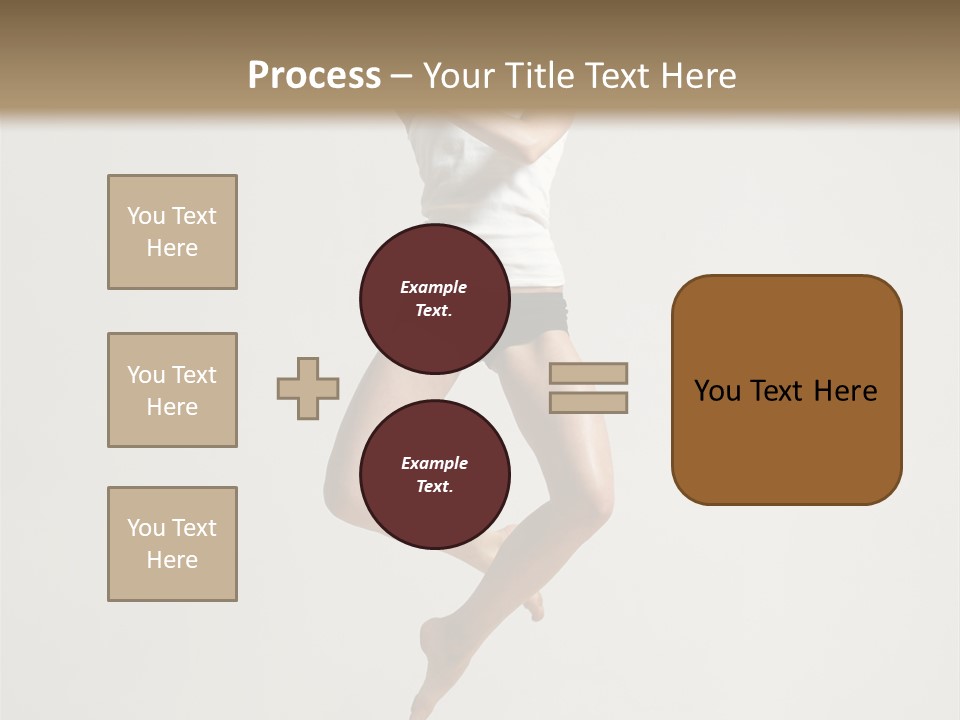 Process – Your Title Text Here

You Text Here

You Text Here

You Text Here

Example Text.

Example Text.

You Text Here